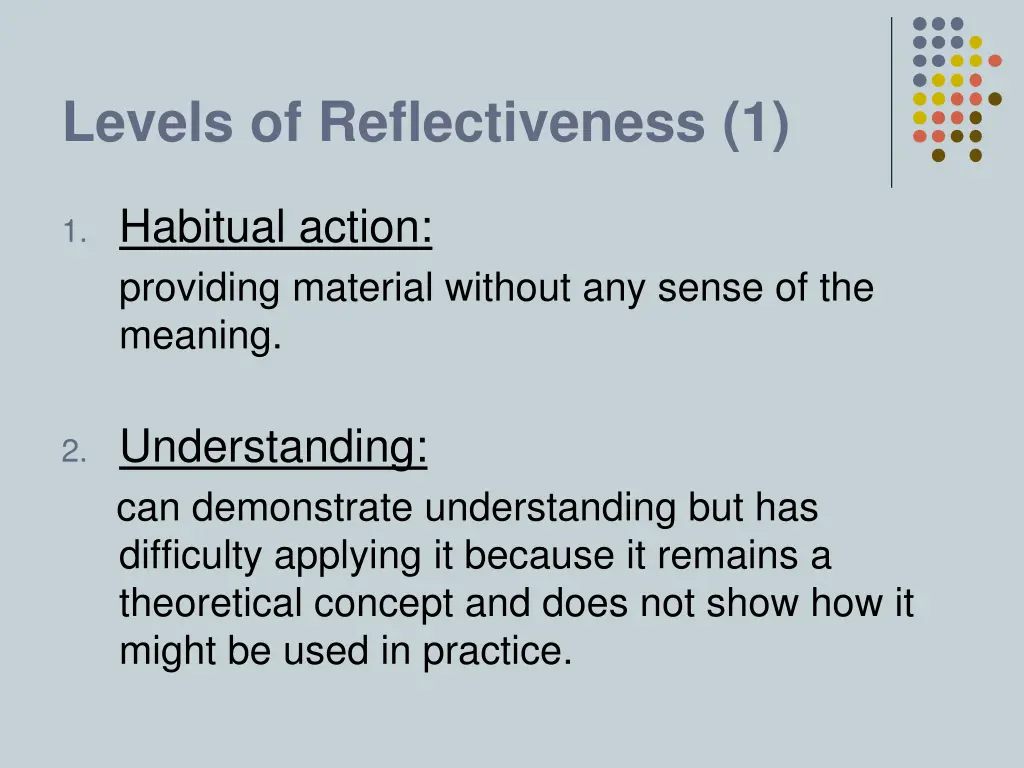 Levels of Reflectiveness (1)

1. Habitual action:
providing material without any sense of the meaning.

2. Understanding:
can demonstrate understanding but has difficulty applying it because it remains a theoretical concept and does not show how it might be used in practice.